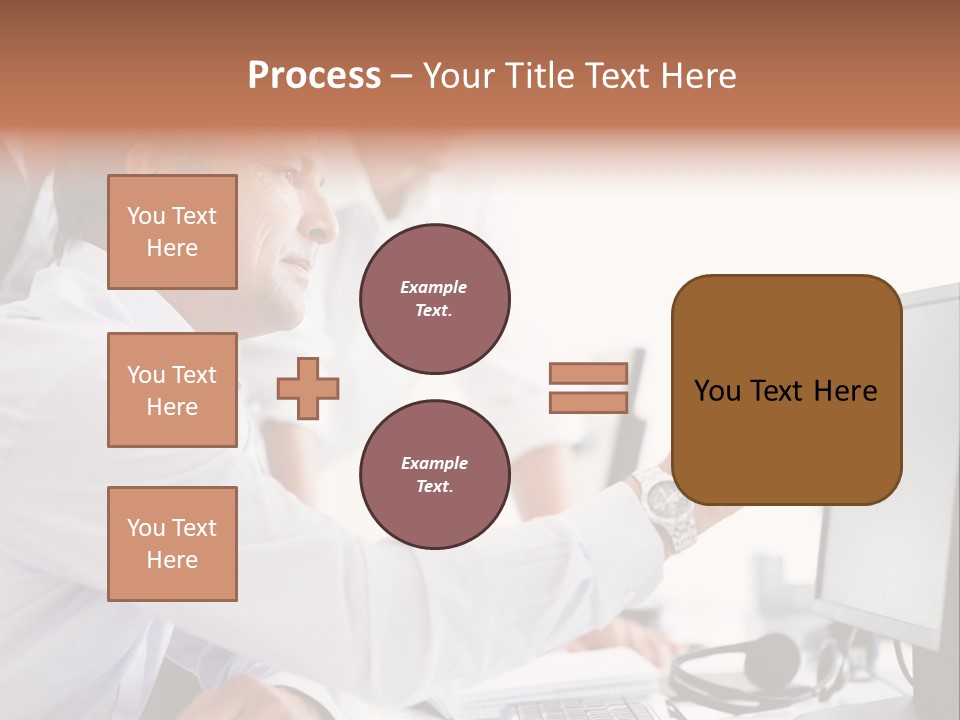 Process – Your Title Text Here

You Text Here

You Text Here

You Text Here

Example Text.

Example Text.

You Text Here